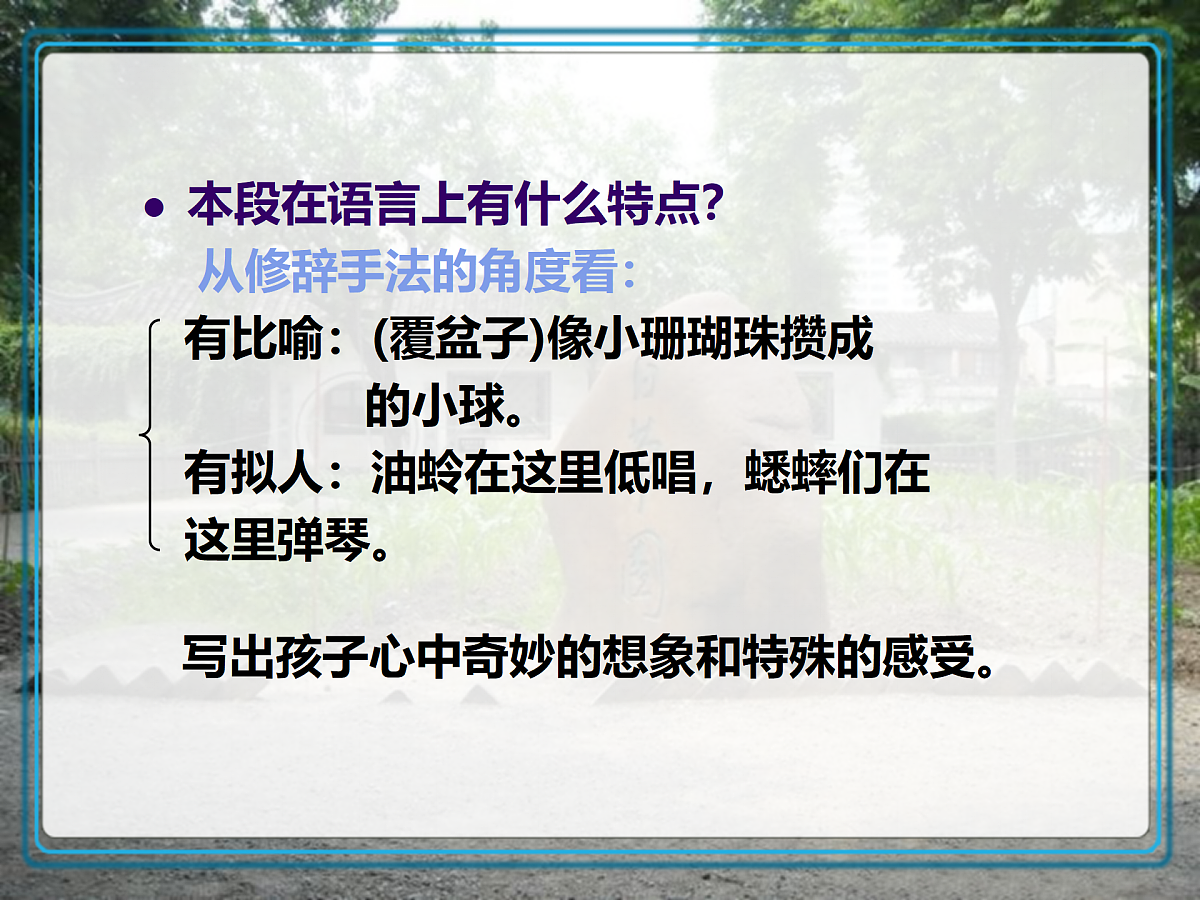 • 本段在语言上有什么特点?

从修辞手法的角度看:

有比喻：(覆盆子)像小珊瑚珠攒成的小球。

有拟人：油蛉在这里低唱，蟋蟀们在这里弹琴。

写出孩子心中奇妙的想象和特殊的感受。